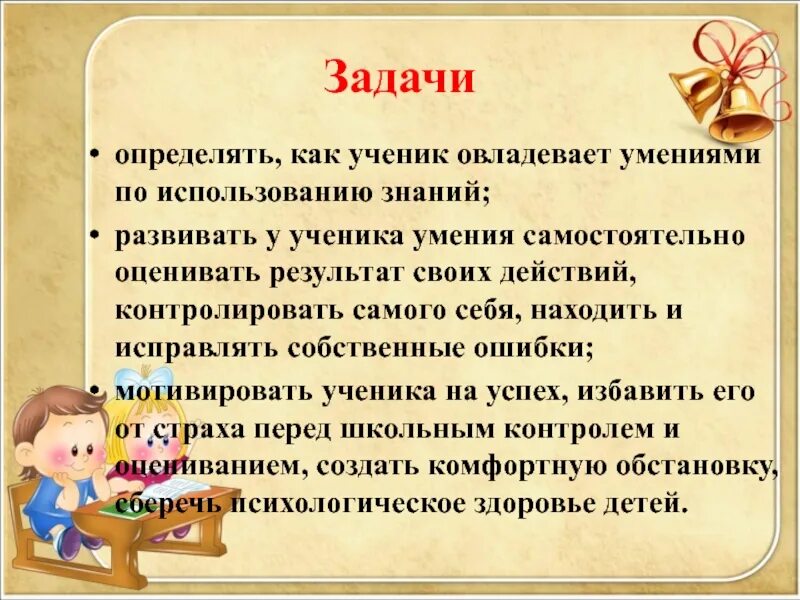 Задачи

• определять, как ученик овладевает умениями по использованию знаний;

• развивать у ученика умения самостоятельно оценивать результат своих действий, контролировать самого себя, находить и исправлять собственные ошибки;

• мотивировать ученика на успех, избавить его от страха перед школьным контролем и оцениванием, создать комфортную обстановку, сберечь психологическое здоровье детей.